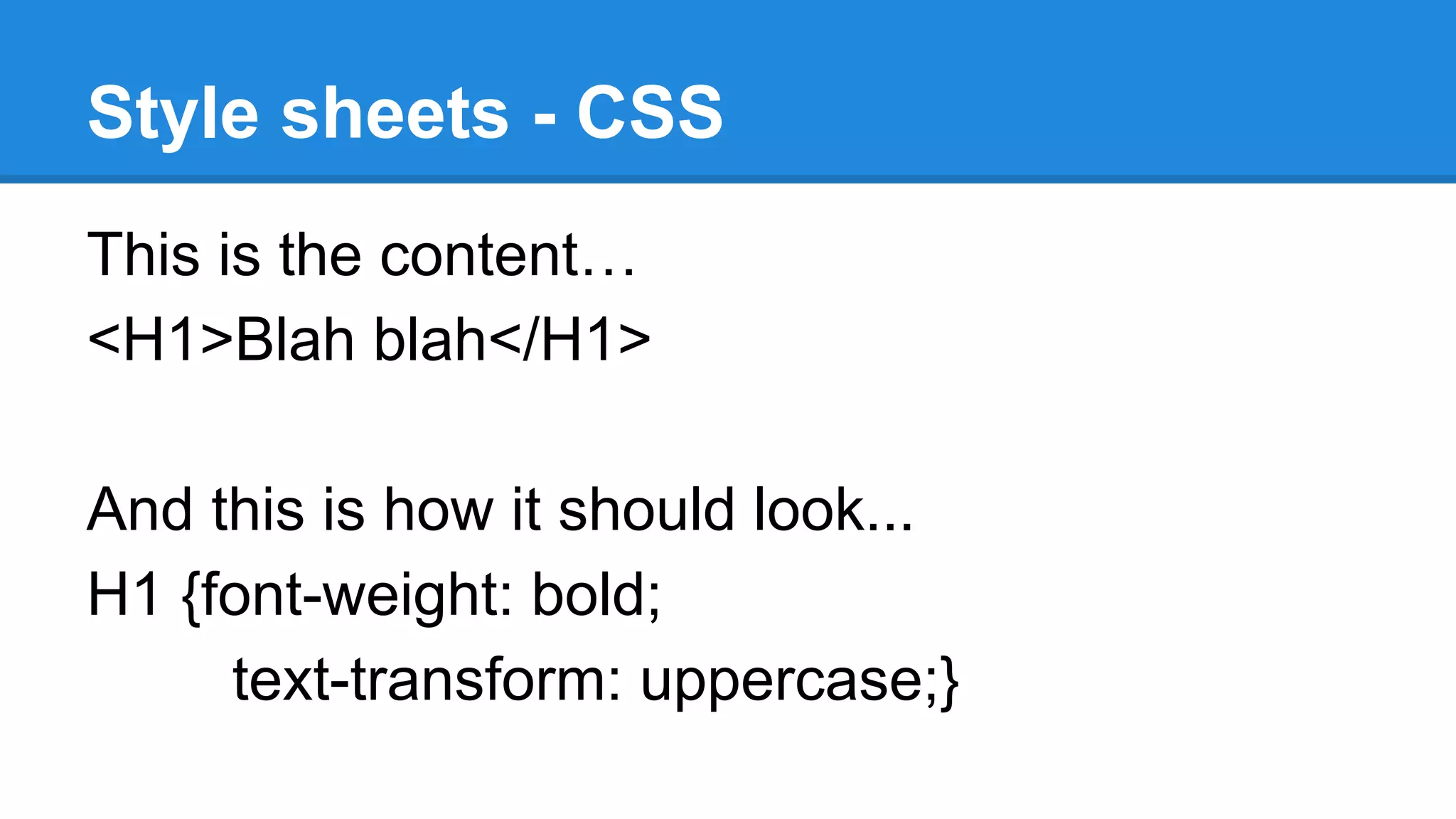 Style sheets - CSS

This is the content…
<H1>Blah blah</H1>

And this is how it should look...
H1 {font-weight: bold;
text-transform: uppercase;}